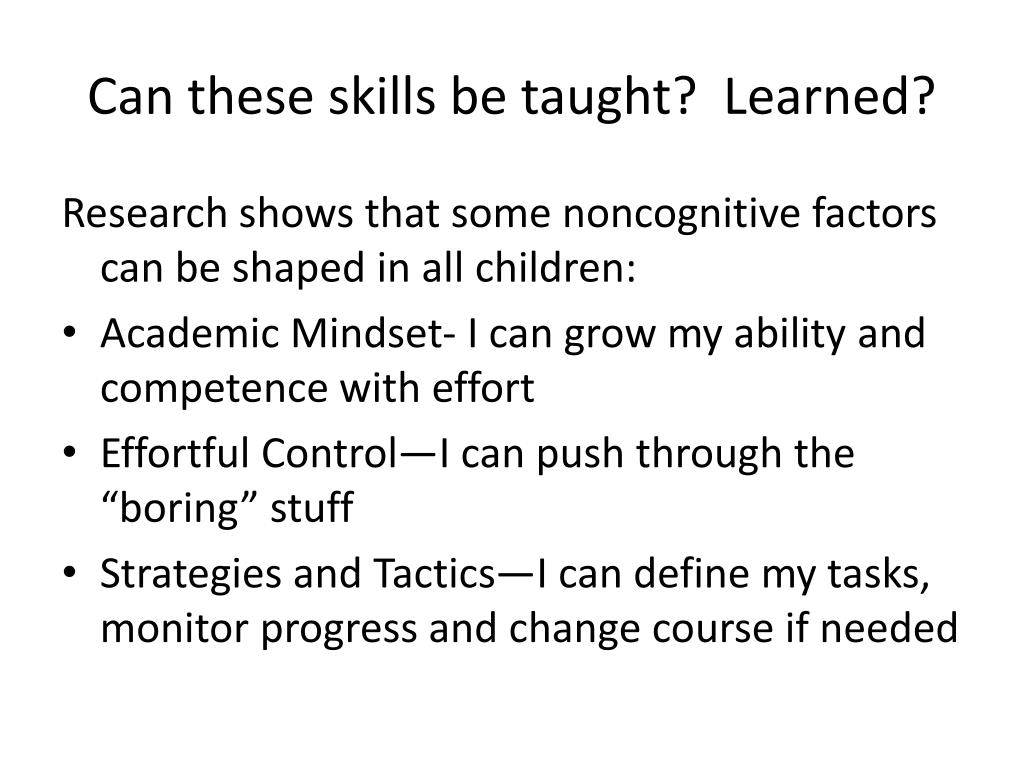 Can these skills be taught?  Learned?

Research shows that some noncognitive factors can be shaped in all children:

• Academic Mindset- I can grow my ability and competence with effort
• Effortful Control—I can push through the “boring” stuff
• Strategies and Tactics—I can define my tasks, monitor progress and change course if needed